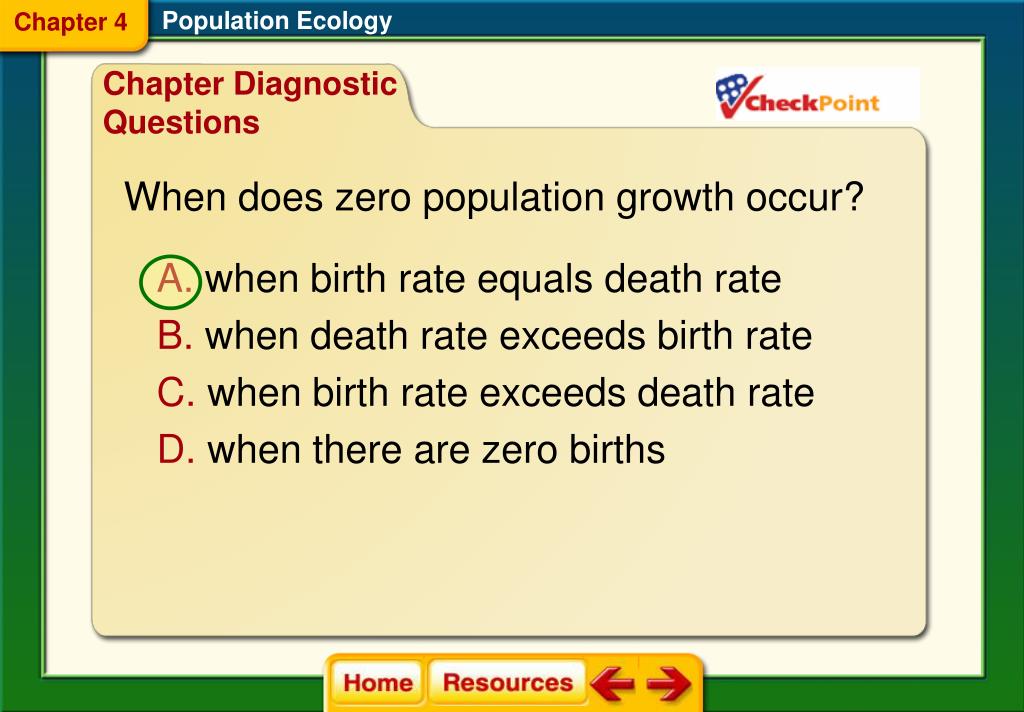 Chapter 4 Population Ecology

Chapter Diagnostic Questions

CheckPoint

When does zero population growth occur?

A. when birth rate equals death rate
B. when death rate exceeds birth rate
C. when birth rate exceeds death rate
D. when there are zero births

Home Resources